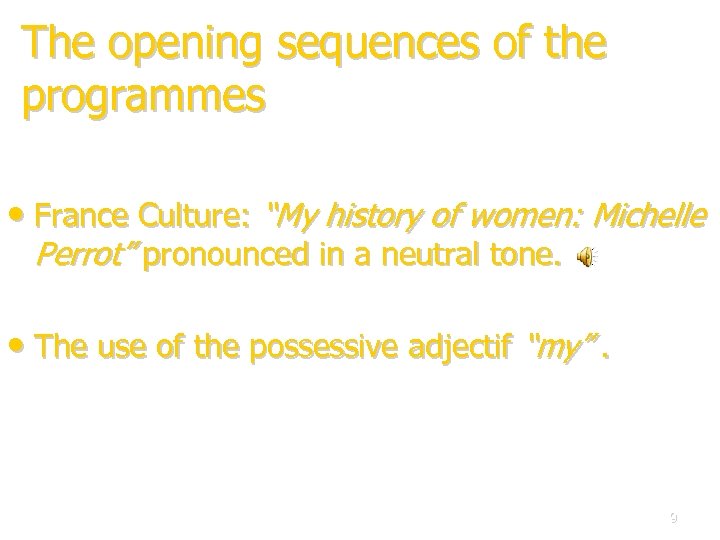 The opening sequences of the programmes

• France Culture: "My history of women: Michelle Perrot" pronounced in a neutral tone.

• The use of the possessive adjectif "my".

9